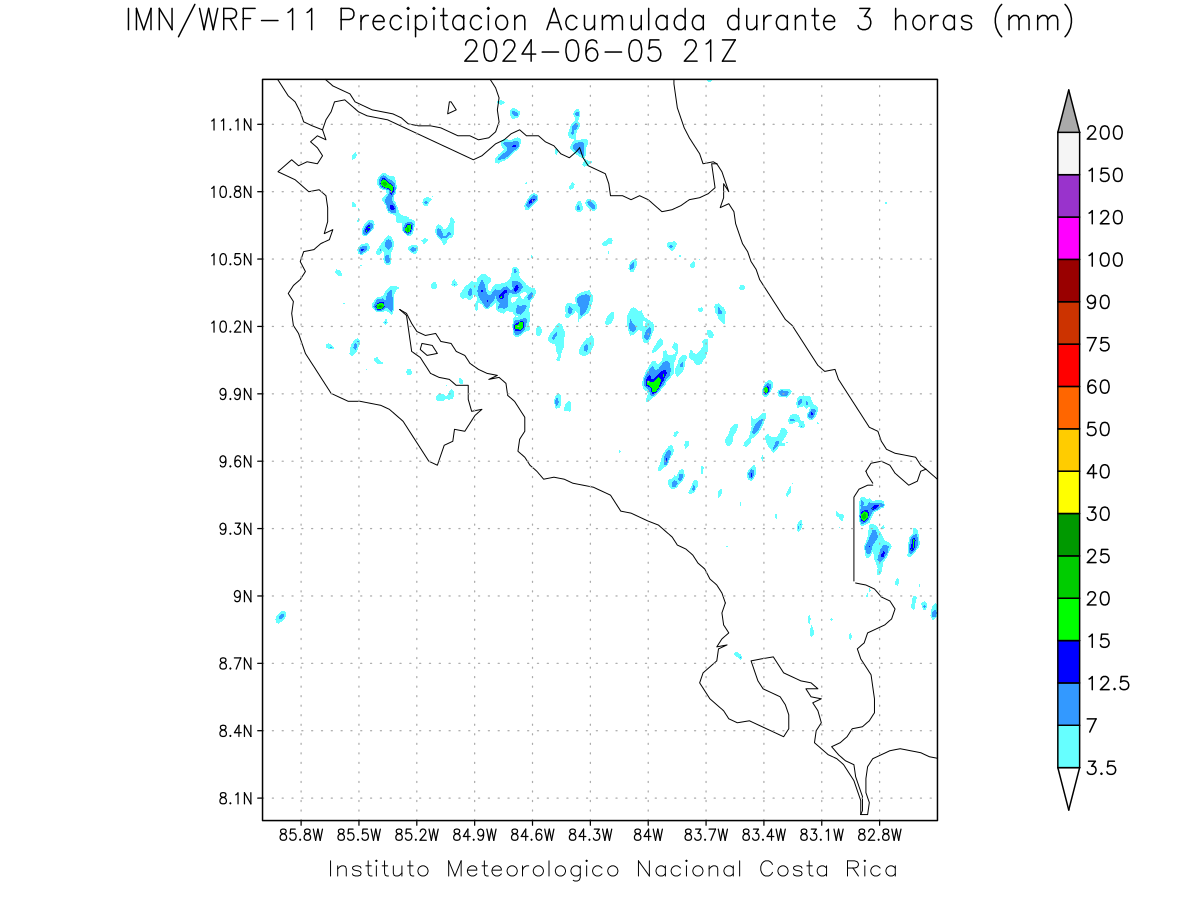 IMN/WRF-11 Precipitacion Acumulada durante 3 horas (mm)
2024-06-05 21Z

11.1N
10.8N
10.5N
10.2N
9.9N
9.6N
9.3N
9N
8.7N
8.4N
8.1N

85.8W 85.5W 85.2W 84.9W 84.6W 84.3W 84W 83.7W 83.4W 83.1W 82.8W

200
150
120
100
90
75
60
50
40
30
25
20
15
12.5
7
3.5

Instituto Meteorologico Nacional Costa Rica